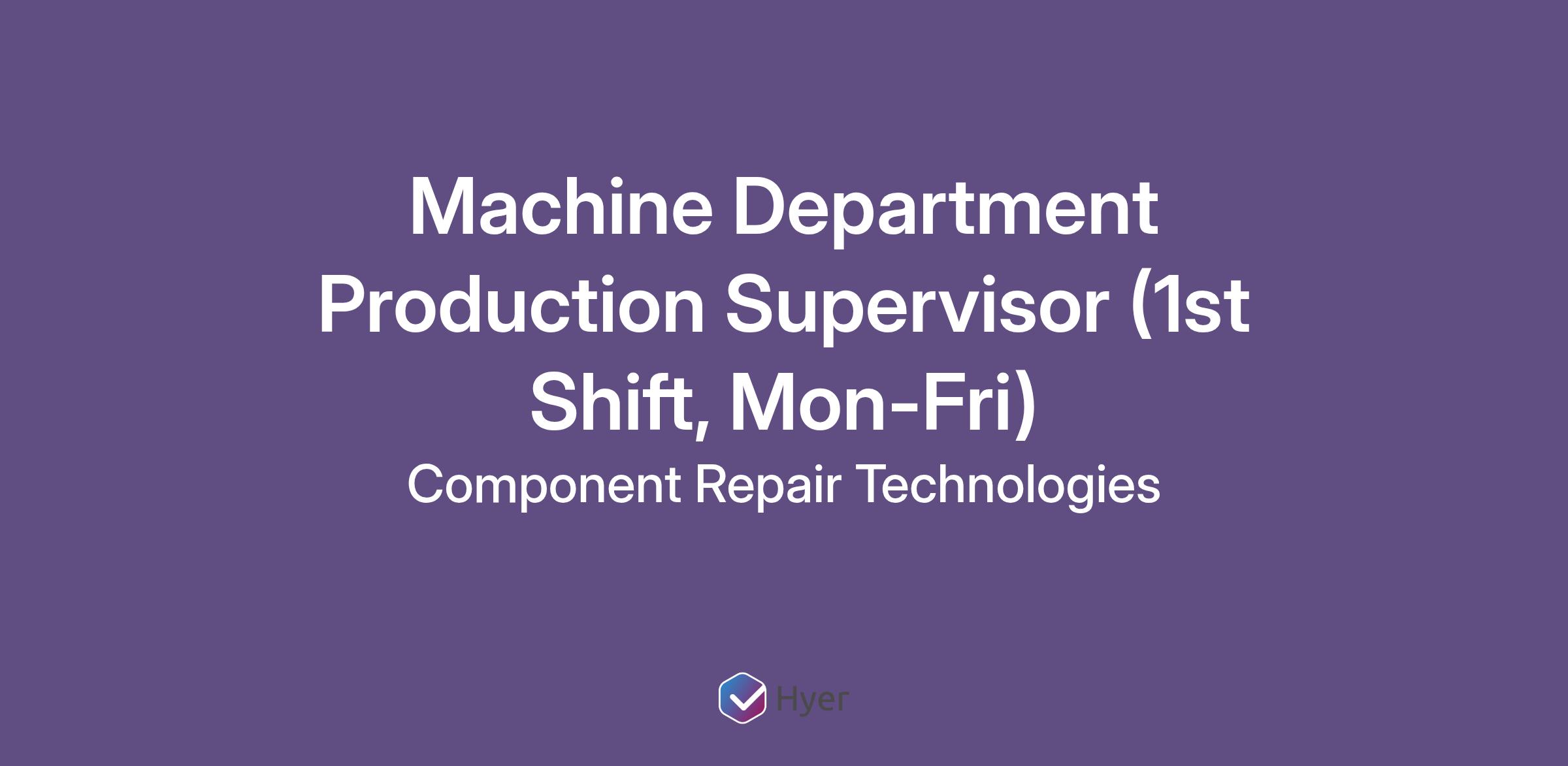 Machine Department Production Supervisor (1st Shift, Mon-Fri)

Component Repair Technologies

Hyer